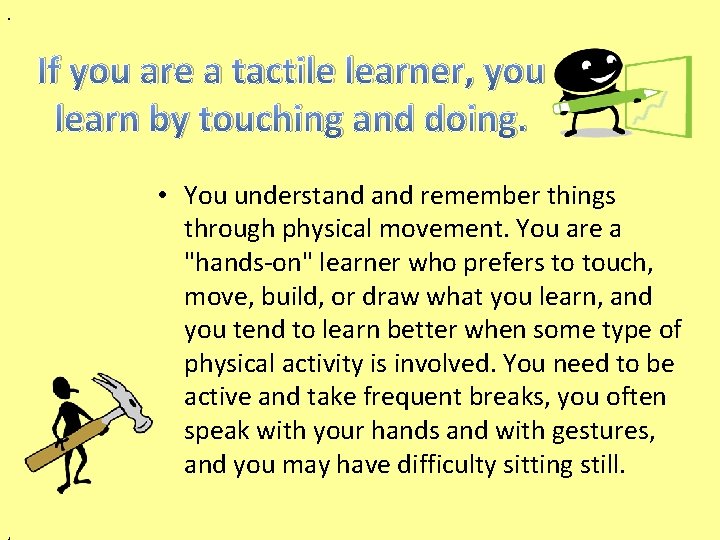 If you are a tactile learner, you learn by touching and doing.

• You understand and remember things through physical movement. You are a "hands-on" learner who prefers to touch, move, build, or draw what you learn, and you tend to learn better when some type of physical activity is involved. You need to be active and take frequent breaks, you often speak with your hands and with gestures, and you may have difficulty sitting still.